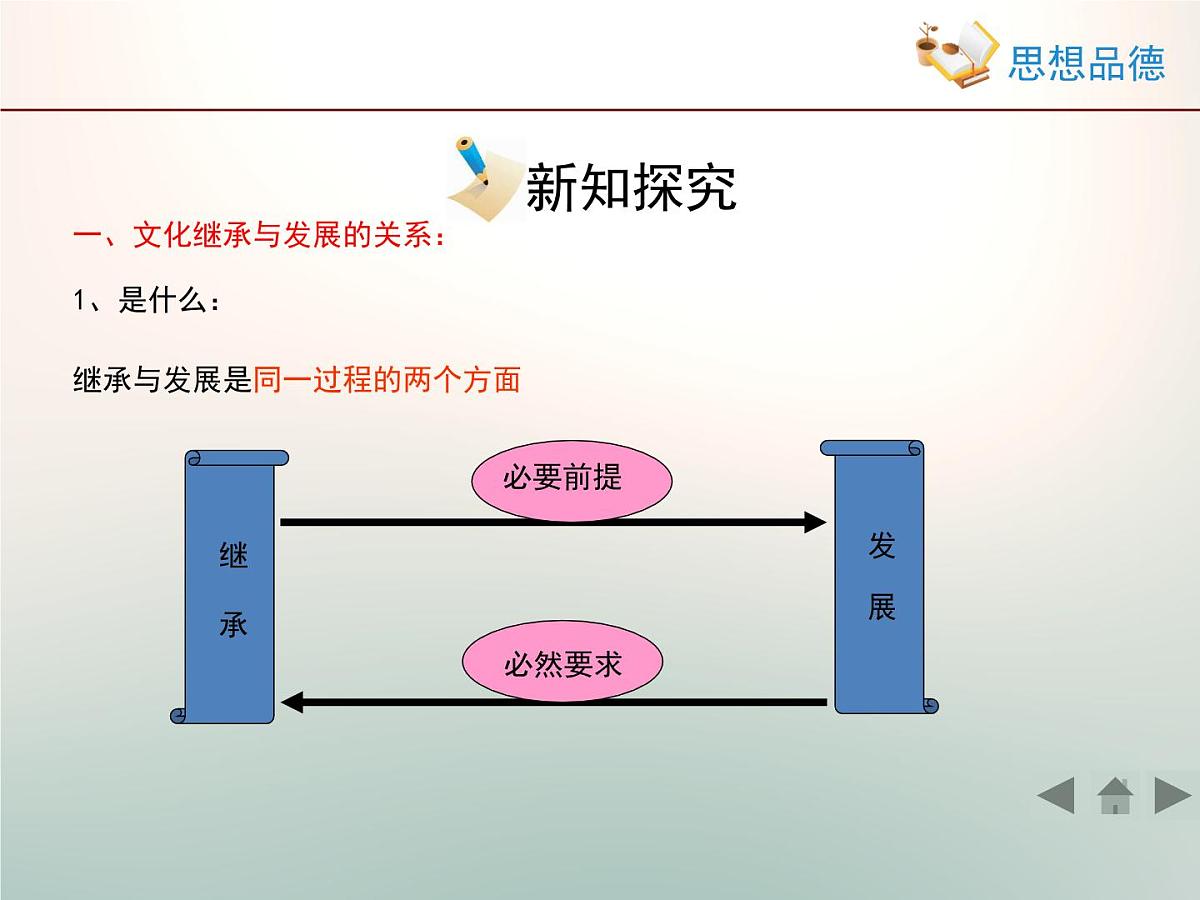 思想品德

新知探究

一、文化继承与发展的关系：

1、是什么：

继承与发展是同一过程的两个方面

继承

必要前提

发展

必然要求